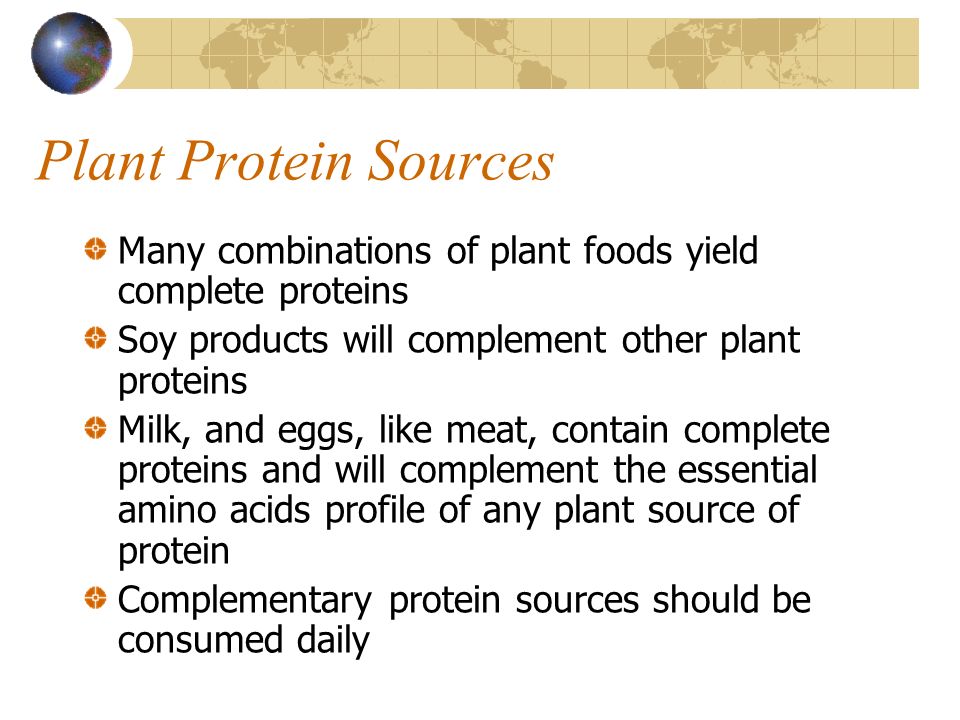 Plant Protein Sources

Many combinations of plant foods yield complete proteins

Soy products will complement other plant proteins

Milk, and eggs, like meat, contain complete proteins and will complement the essential amino acids profile of any plant source of protein

Complementary protein sources should be consumed daily